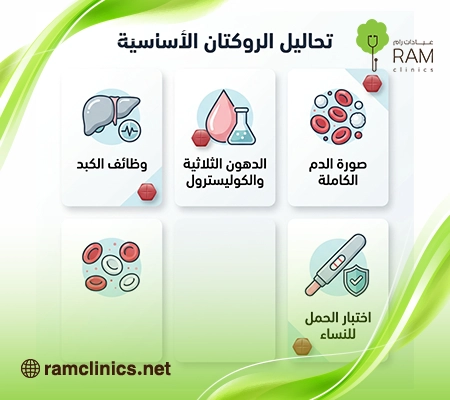 عيادات رام
RAM
clinics

تحاليل الروكتان الأساسية

صورة الدم الكاملة

الدهون الثلاثية والكوليسترول

وظائف الكبد

اختبار الحمل للنساء

ramclinics.net